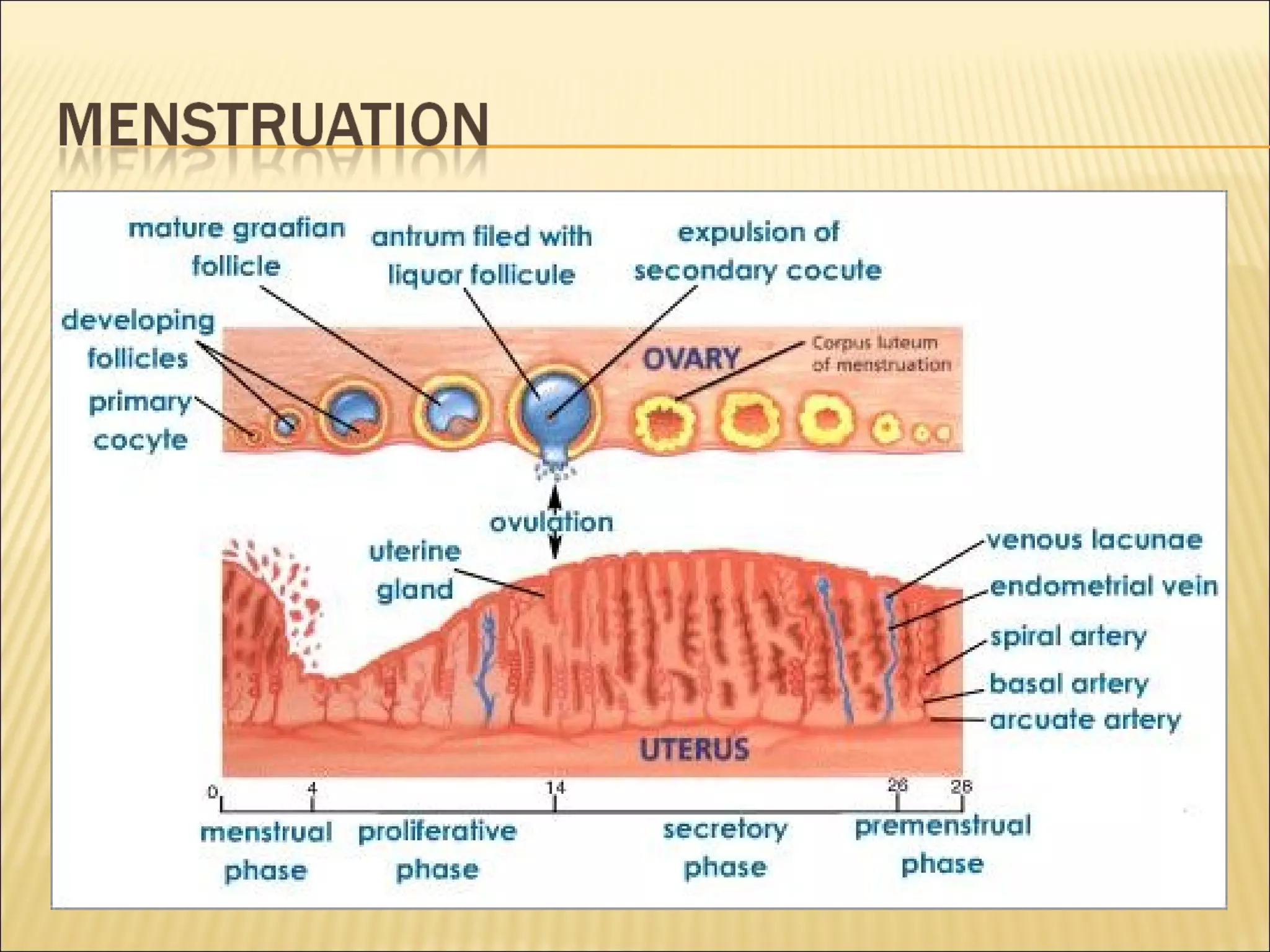 MENSTRUATION

mature graafian follicle

antrum filed with liquor follicule

expulsion of secondary cocute

developing follicles

primary cocyte

OVARY

Corpus luteum of menstruation

ovulation

uterine gland

venous lacunae

endometrial vein

spiral artery

basal artery

arcuate artery

UTERUS

0

4

14

26

28

menstrual phase

proliferative phase

secretory phase

premenstrual phase